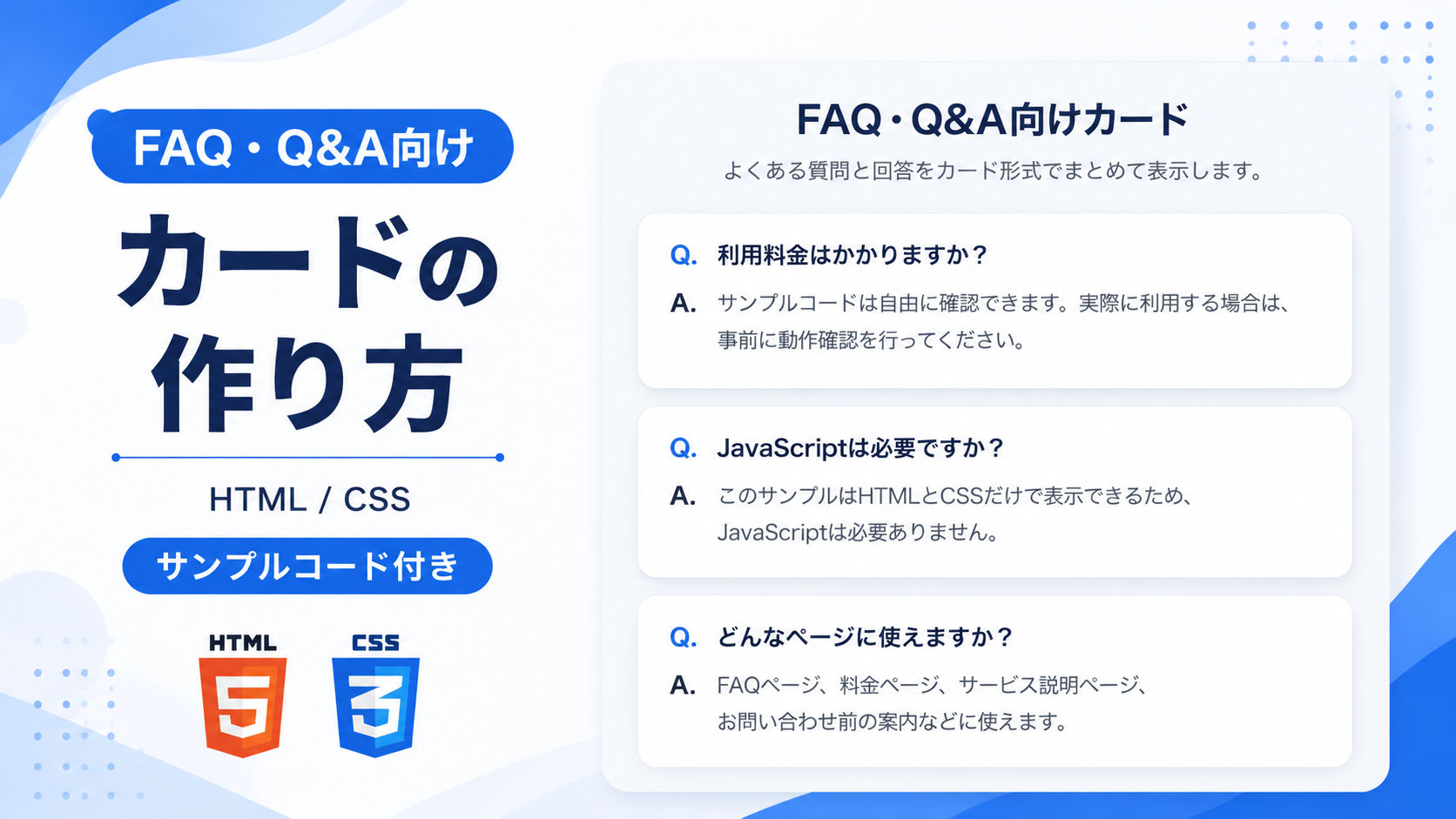 FAQ・Q&A向け

カードの作り方

HTML / CSS

サンプルコード付き

HTML 5

CSS 3

FAQ・Q&A向けカード

よくある質問と回答をカード形式でまとめて表示します。

Q. 利用料金はかかりますか？

A. サンプルコードは自由に確認できます。実際に利用する場合は、事前に動作確認を行ってください。

Q. JavaScriptは必要ですか？

A. このサンプルはHTMLとCSSだけで表示できるため、JavaScriptは必要ありません。

Q. どんなページに使えますか？

A. FAQページ、料金ページ、サービス説明ページ、お問い合わせ前の案内などに使えます。